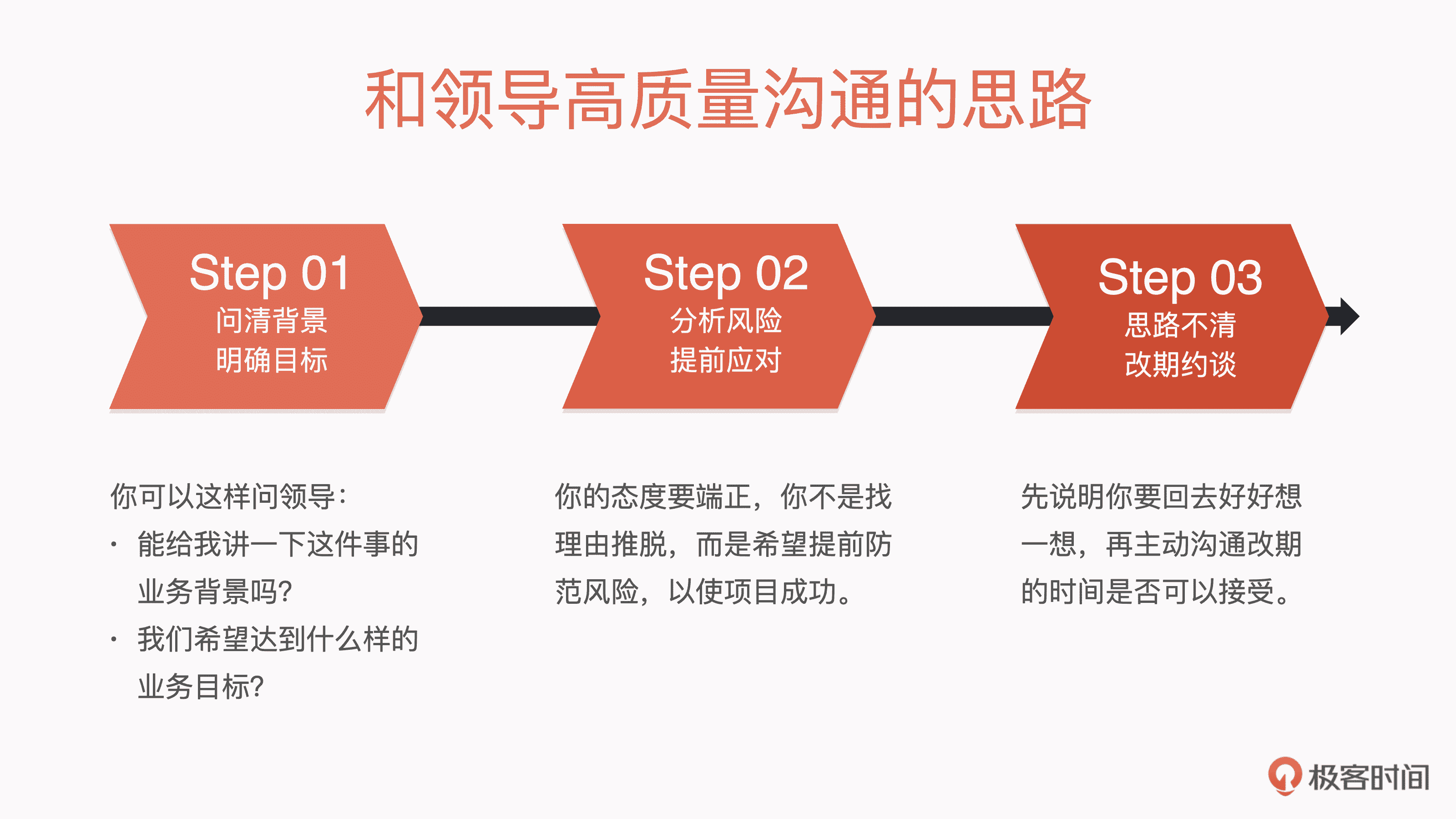 和领导高质量沟通的思路

Step 01
问清背景
明确目标

Step 02
分析风险
提前应对

Step 03
思路不清
改期约谈

你可以这样问领导：
· 能给我讲一下这件事的业务背景吗?
· 我们希望达到什么样的业务目标?

你的态度要端正，你不是找理由推脱，而是希望提前防范风险，以使项目成功。

先说明你要回去好好想一想，再主动沟通改期的时间是否可以接受。

极客时间